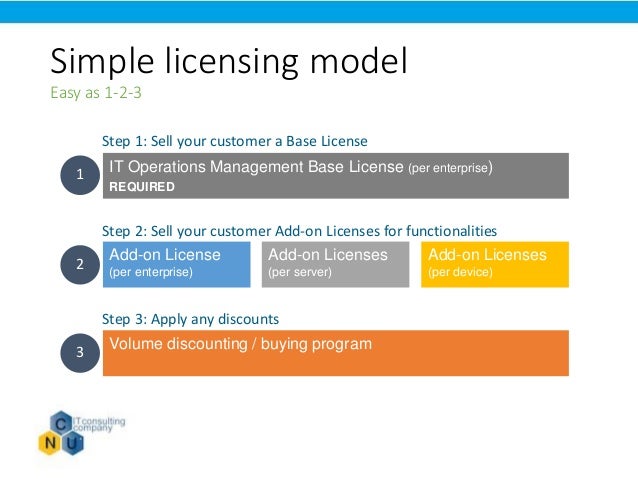 Simple licensing model
Easy as 1-2-3

Step 1: Sell your customer a Base License

1

IT Operations Management Base License (per enterprise)
REQUIRED

Step 2: Sell your customer Add-on Licenses for functionalities

2

Add-on License
(per enterprise)

Add-on Licenses
(per server)

Add-on Licenses
(per device)

Step 3: Apply any discounts

3

Volume discounting / buying program

C N U IT consulting company